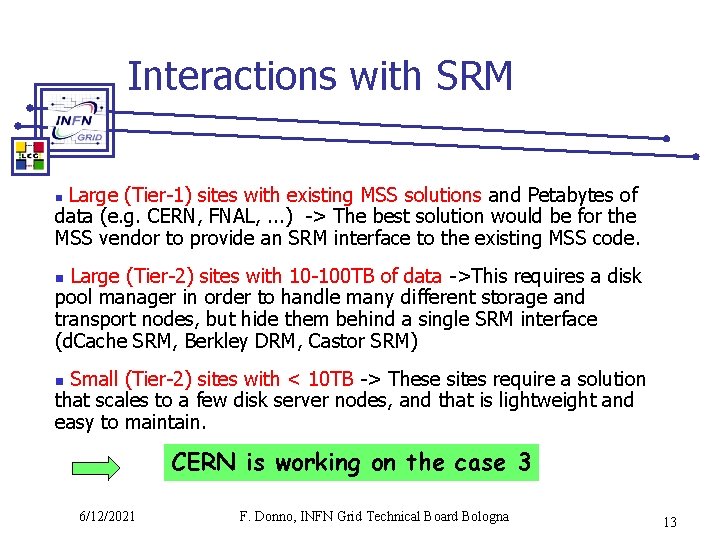 Interactions with SRM

INFN GRID

LCG

Large (Tier-1) sites with existing MSS solutions and Petabytes of data (e.g. CERN, FNAL, ...) -> The best solution would be for the MSS vendor to provide an SRM interface to the existing MSS code.

Large (Tier-2) sites with 10-100TB of data ->This requires a disk pool manager in order to handle many different storage and transport nodes, but hide them behind a single SRM interface (dCache SRM, Berkley DRM, Castor SRM)

Small (Tier-2) sites with < 10TB -> These sites require a solution that scales to a few disk server nodes, and that is lightweight and easy to maintain.

CERN is working on the case 3

6/12/2021

F. Donno, INFN Grid Technical Board Bologna

13